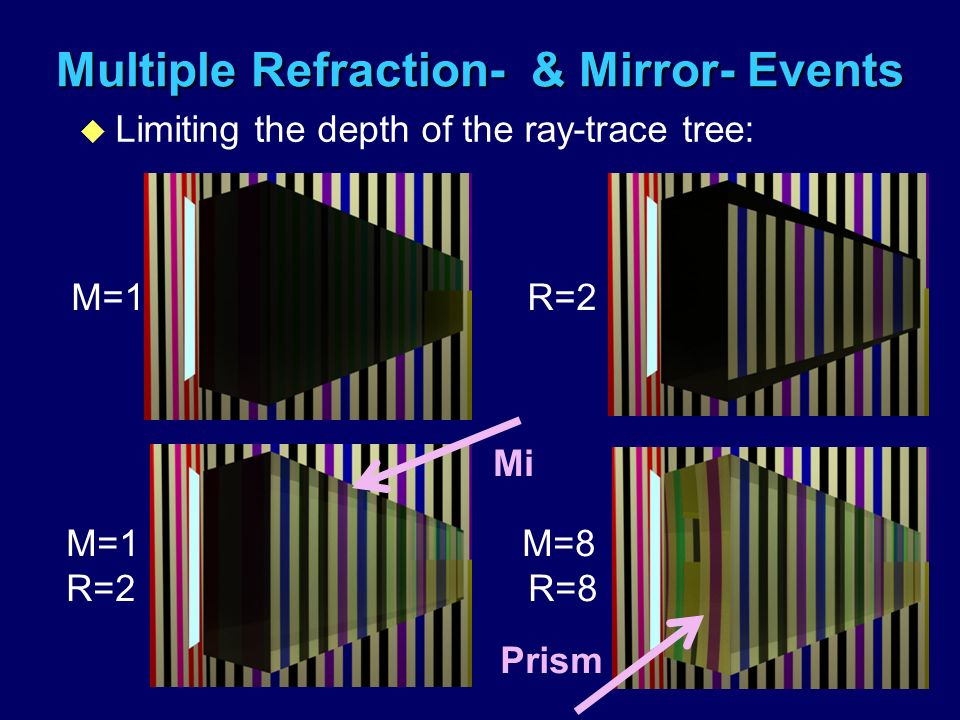 Multiple Refraction- & Mirror- Events

Limiting the depth of the ray-trace tree:

M=1

R=2

Mi

M=1
R=2

M=8
R=8

Prism